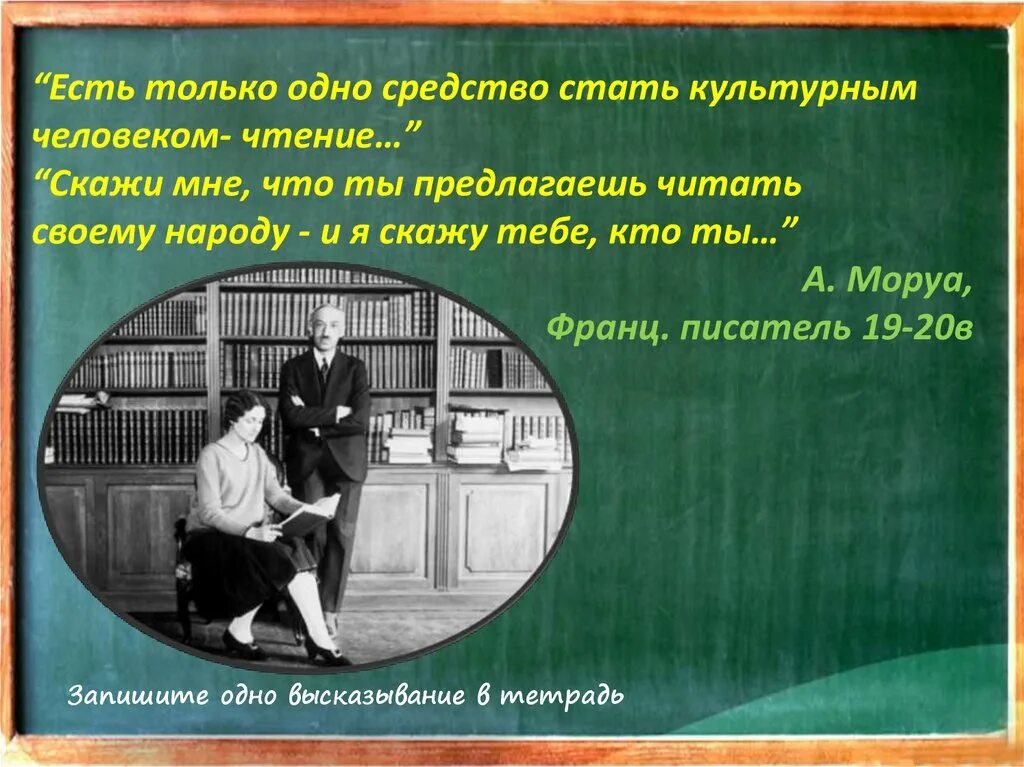 “Есть только одно средство стать культурным человеком- чтение…”
“Скажи мне, что ты предлагаешь читать своему народу - и я скажу тебе, кто ты…”

А. Моруа,
Франц. писатель 19-20в

Запишите одно высказывание в тетрадь